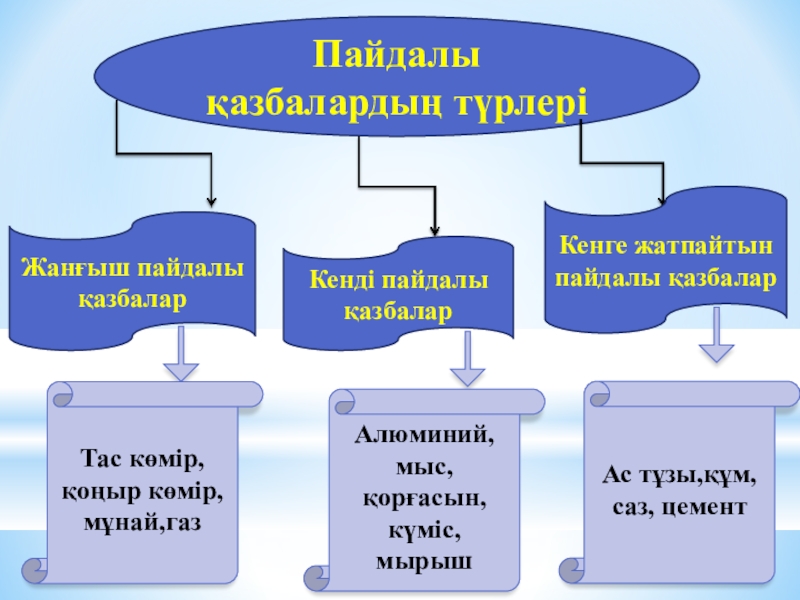 Пайдалы қазбалардың түрлері

Жанғыш пайдалы қазбалар

Кенді пайдалы қазбалар

Кенге жатпайтын пайдалы қазбалар

Тас көмір, қоңыр көмір, мұнай,газ

Алюминий, мыс, қорғасын, күміс, мырыш

Ас тұзы,құм, саз, цемент